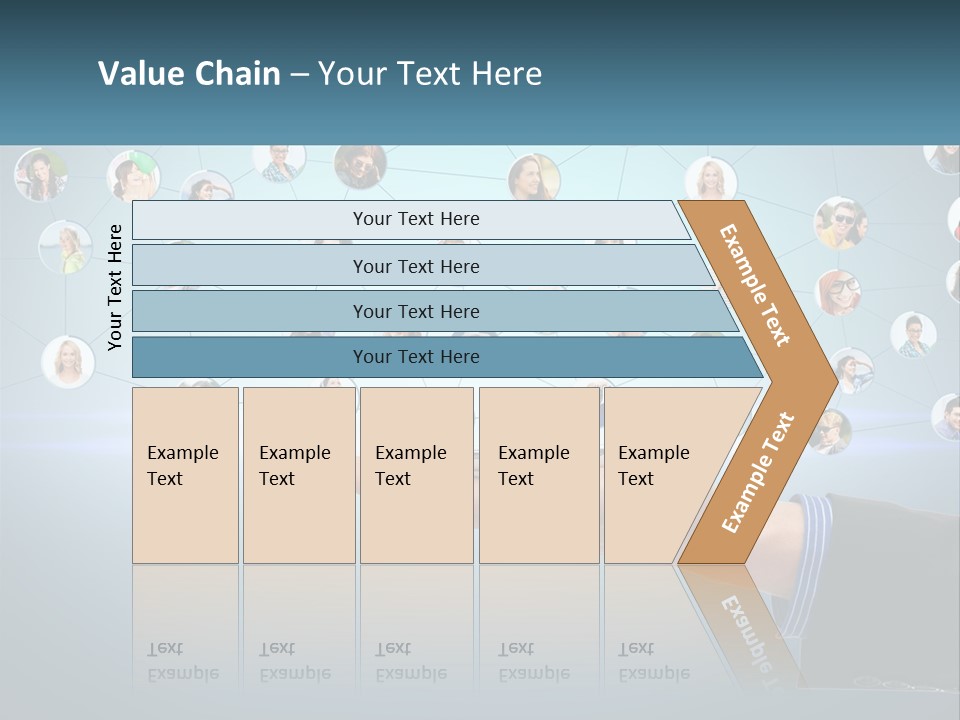 Value Chain – Your Text Here

Your Text Here

Your Text Here

Your Text Here

Your Text Here

Your Text Here

Example Text

Example Text

Example Text

Example Text

Example Text

Example Text

Example Text